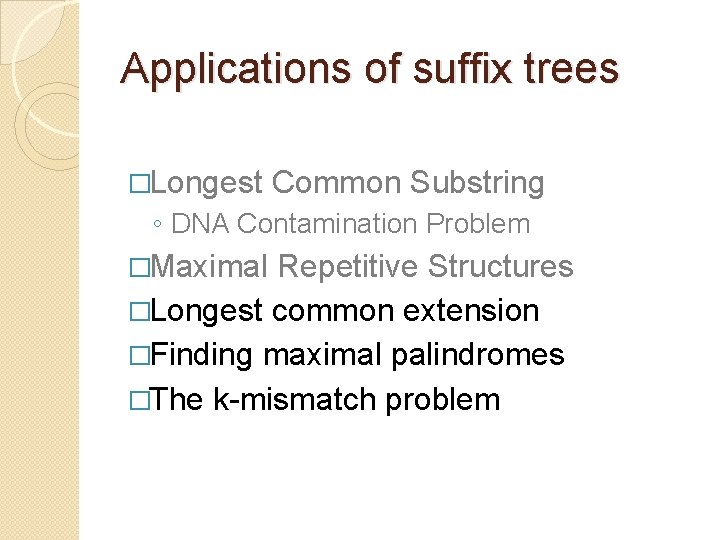 Applications of suffix trees

□Longest Common Substring
◦ DNA Contamination Problem
□Maximal Repetitive Structures
□Longest common extension
□Finding maximal palindromes
□The k-mismatch problem